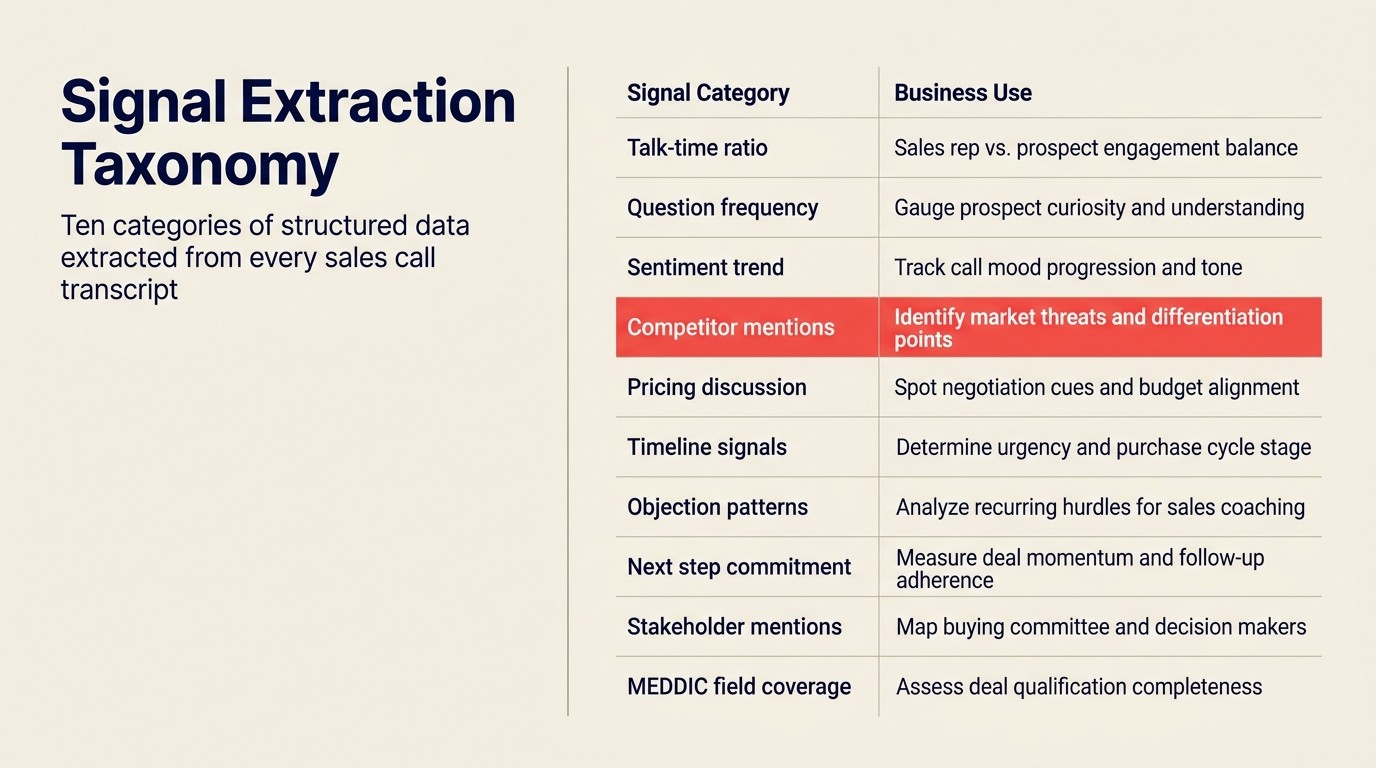 Signal Extraction Taxonomy

Ten categories of structured data extracted from every sales call transcript

| Signal Category | Business Use |
|---|---|
| Talk-time ratio | Sales rep vs. prospect engagement balance |
| Question frequency | Gauge prospect curiosity and understanding |
| Sentiment trend | Track call mood progression and tone |
| Competitor mentions | Identify market threats and differentiation points |
| Pricing discussion | Spot negotiation cues and budget alignment |
| Timeline signals | Determine urgency and purchase cycle stage |
| Objection patterns | Analyze recurring hurdles for sales coaching |
| Next step commitment | Measure deal momentum and follow-up adherence |
| Stakeholder mentions | Map buying committee and decision makers |
| MEDDIC field coverage | Assess deal qualification completeness |